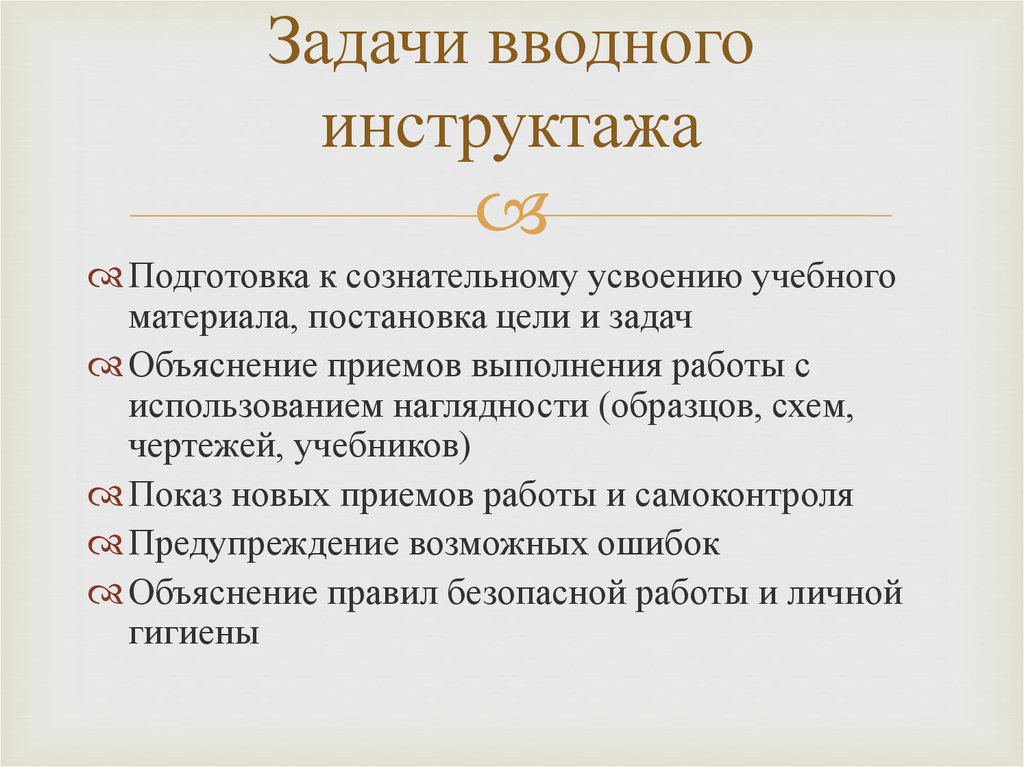 Задачи вводного инструктажа

Подготовка к сознательному усвоению учебного материала, постановка цели и задач

Объяснение приемов выполнения работы с использованием наглядности (образцов, схем, чертежей, учебников)

Показ новых приемов работы и самоконтроля

Предупреждение возможных ошибок

Объяснение правил безопасной работы и личной гигиены